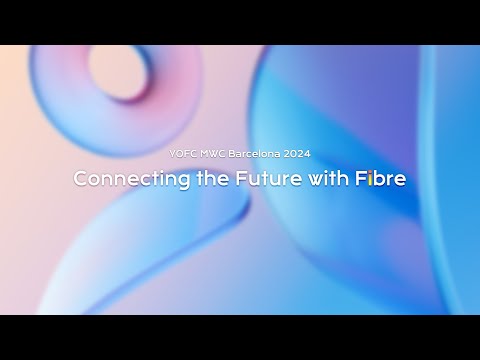 YOFC MWC Barcelona 2024

Connecting the Future with Fibre